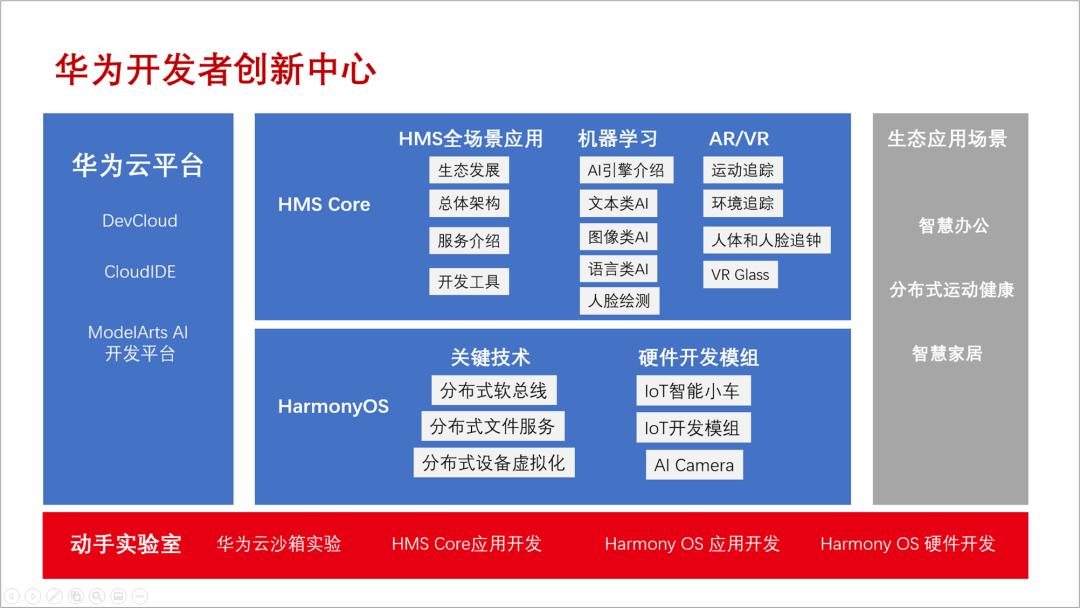 华为开发者创新中心

华为云平台

DevCloud

CloudIDE

ModelArts AI 开发平台

HMS Core

HMS全场景应用

生态发展

总体架构

服务介绍

开发工具

机器学习

AI引擎介绍

文本类AI

图像类AI

语言类AI

人脸绘测

AR/VR

运动追踪

环境追踪

人体和人脸追钟

VR Glass

HarmonyOS

关键技术

分布式软总线

分布式文件服务

分布式设备虚拟化

硬件开发模组

IoT智能小车

IoT开发模组

AI Camera

生态应用场景

智慧办公

分布式运动健康

智慧家居

动手实验室 华为云沙箱实验 HMS Core应用开发 Harmony OS 应用开发 Harmony OS 硬件开发